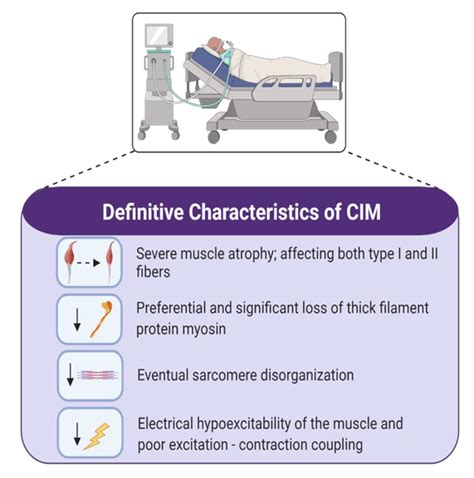 Definitive Characteristics of CIM

Severe muscle atrophy; affecting both type I and II fibers

Preferential and significant loss of thick filament protein myosin

Eventual sarcomere disorganization

Electrical hypoexcitability of the muscle and poor excitation - contraction coupling